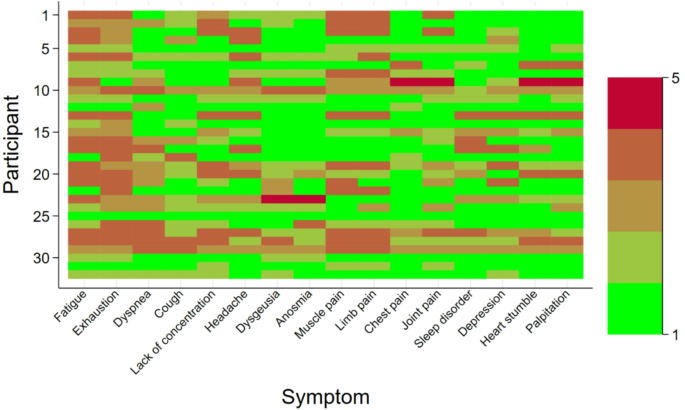 Participant

1
5
10
15
20
25
30

Fatigue
Exhaustion
Dyspnea
Cough
Lack of concentration
Headache
Dysgeusia
Anosmia
Muscle pain
Limb pain
Chest pain
Joint pain
Sleep disorder
Depression
Heart stumble
Palpitation

Symptom

5
1